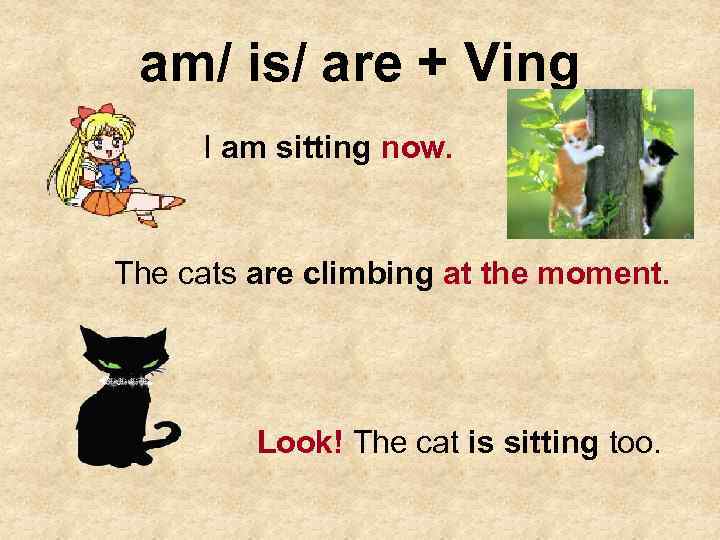 am/ is/ are + Ving

I am sitting now.

The cats are climbing at the moment.

Look! The cat is sitting too.